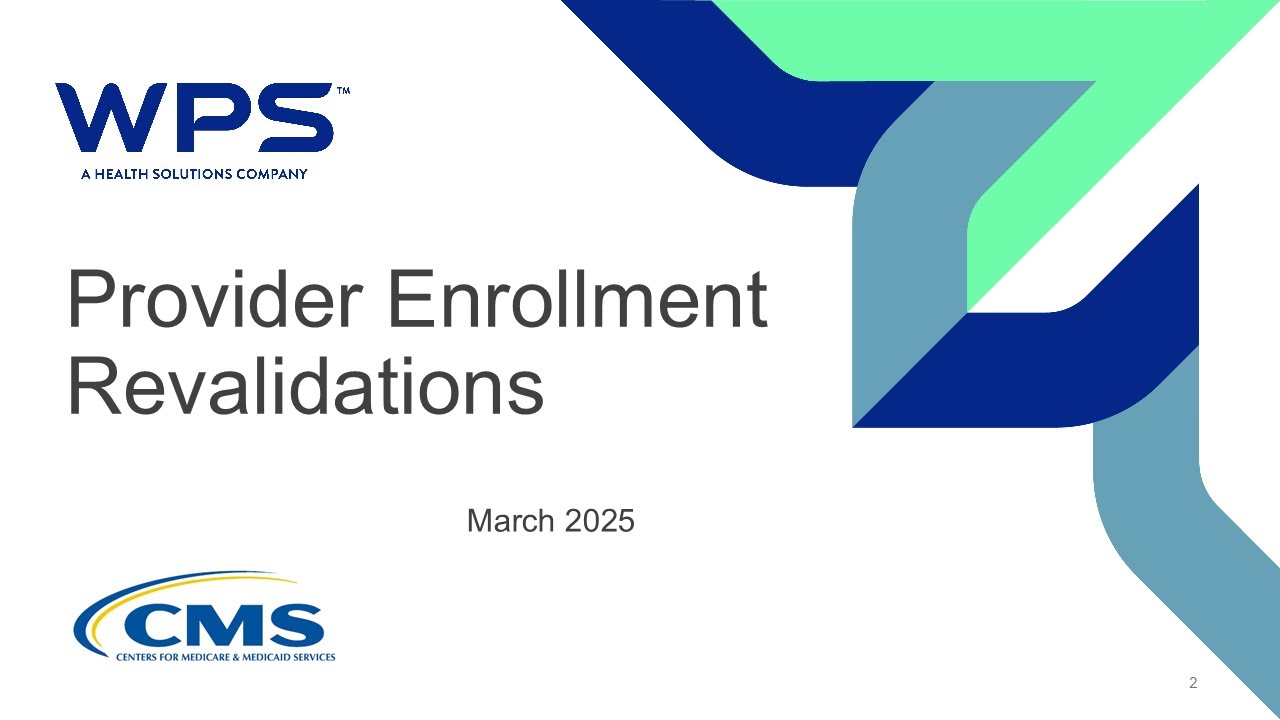 WPS™
A HEALTH SOLUTIONS COMPANY

Provider Enrollment Revalidations

March 2025

CMS
CENTERS FOR MEDICARE & MEDICAID SERVICES

2